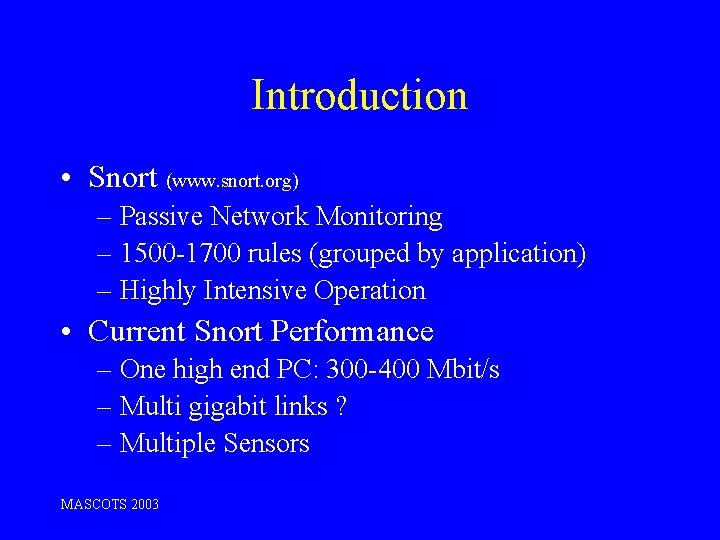 Introduction

• Snort (www.snort.org)
– Passive Network Monitoring
– 1500-1700 rules (grouped by application)
– Highly Intensive Operation

• Current Snort Performance
– One high end PC: 300-400 Mbit/s
– Multi gigabit links ?
– Multiple Sensors

MASCOTS 2003